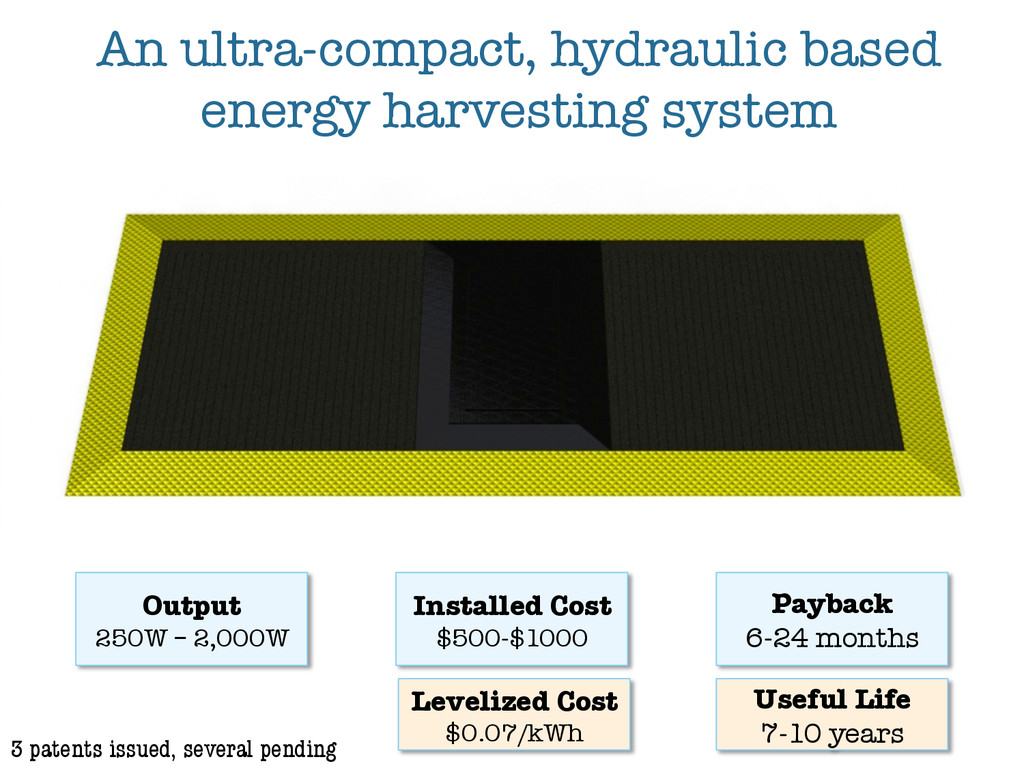 An ultra-compact, hydraulic based energy harvesting system

Output
250W – 2,000W

Installed Cost
\$500-\$1000

Payback
6-24 months

Levelized Cost
\$0.07/kWh

Useful Life
7-10 years

3 patents issued, several pending